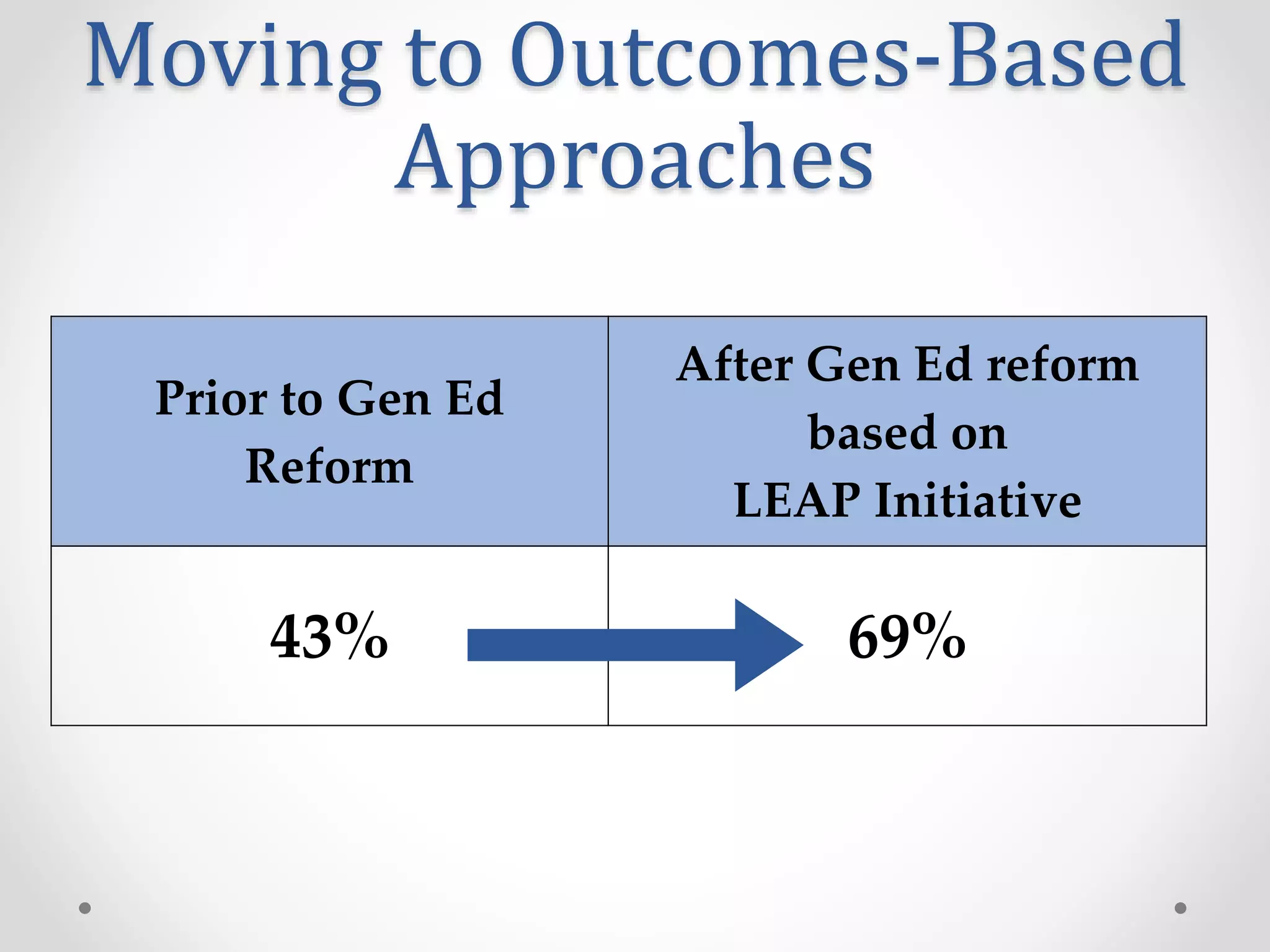 Moving to Outcomes-Based Approaches

| Prior to Gen Ed Reform | After Gen Ed reform based on LEAP Initiative |
|---|---|
| 43% | 69% |